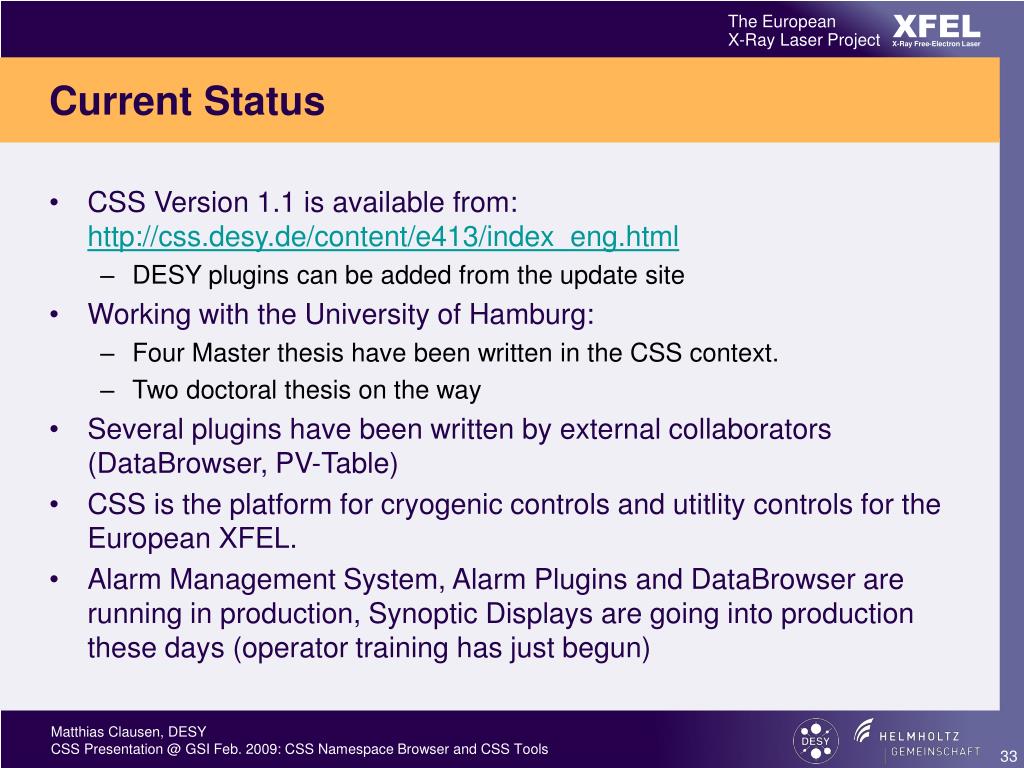 The European X-Ray Laser Project XFEL X-Ray Free-Electron Laser

Current Status

• CSS Version 1.1 is available from: http://css.desy.de/content/e413/index_eng.html
– DESY plugins can be added from the update site
• Working with the University of Hamburg:
– Four Master thesis have been written in the CSS context.
– Two doctoral thesis on the way
• Several plugins have been written by external collaborators (DataBrowser, PV-Table)
• CSS is the platform for cryogenic controls and utitlity controls for the European XFEL.
• Alarm Management System, Alarm Plugins and DataBrowser are running in production, Synoptic Displays are going into production these days (operator training has just begun)

Matthias Clausen, DESY
CSS Presentation @ GSI Feb. 2009: CSS Namespace Browser and CSS Tools

DESY HELMHOLTZ GEMEINSCHAFT

33